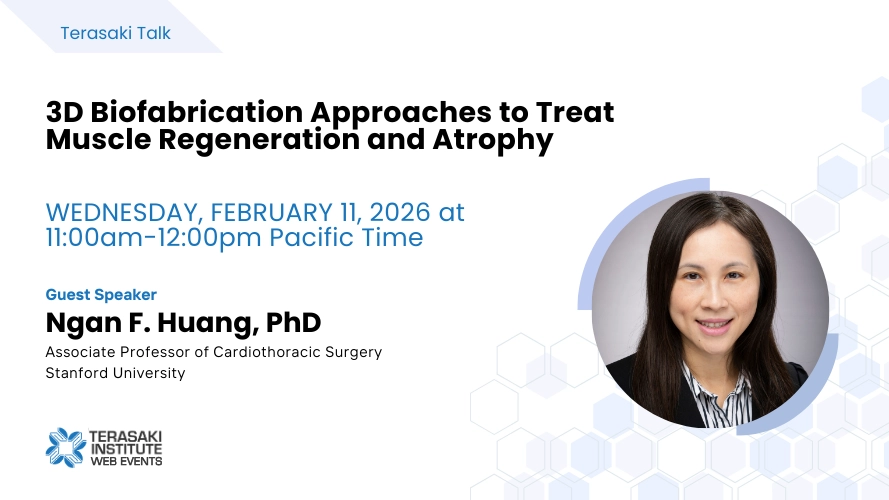 Terasaki Talk

3D Biofabrication Approaches to Treat Muscle Regeneration and Atrophy

WEDNESDAY, FEBRUARY 11, 2026 at 11:00am-12:00pm Pacific Time

Guest Speaker
Ngan F. Huang, PhD
Associate Professor of Cardiothoracic Surgery
Stanford University

TERASAKI INSTITUTE WEB EVENTS